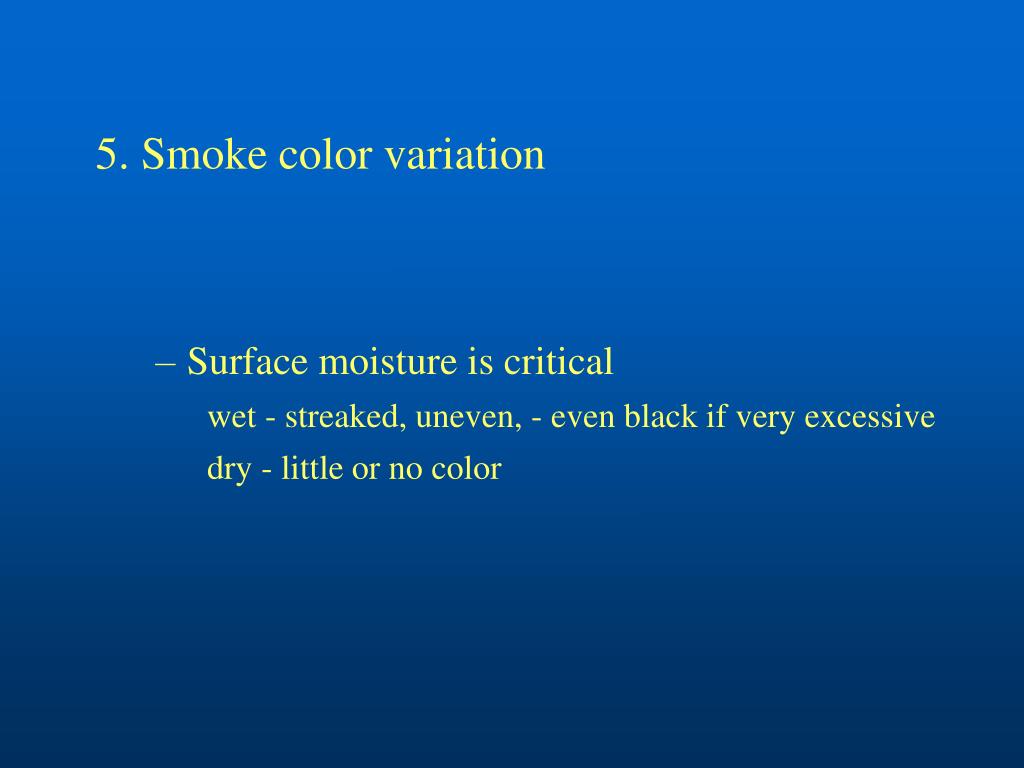 5. Smoke color variation

– Surface moisture is critical

wet - streaked, uneven, - even black if very excessive

dry - little or no color